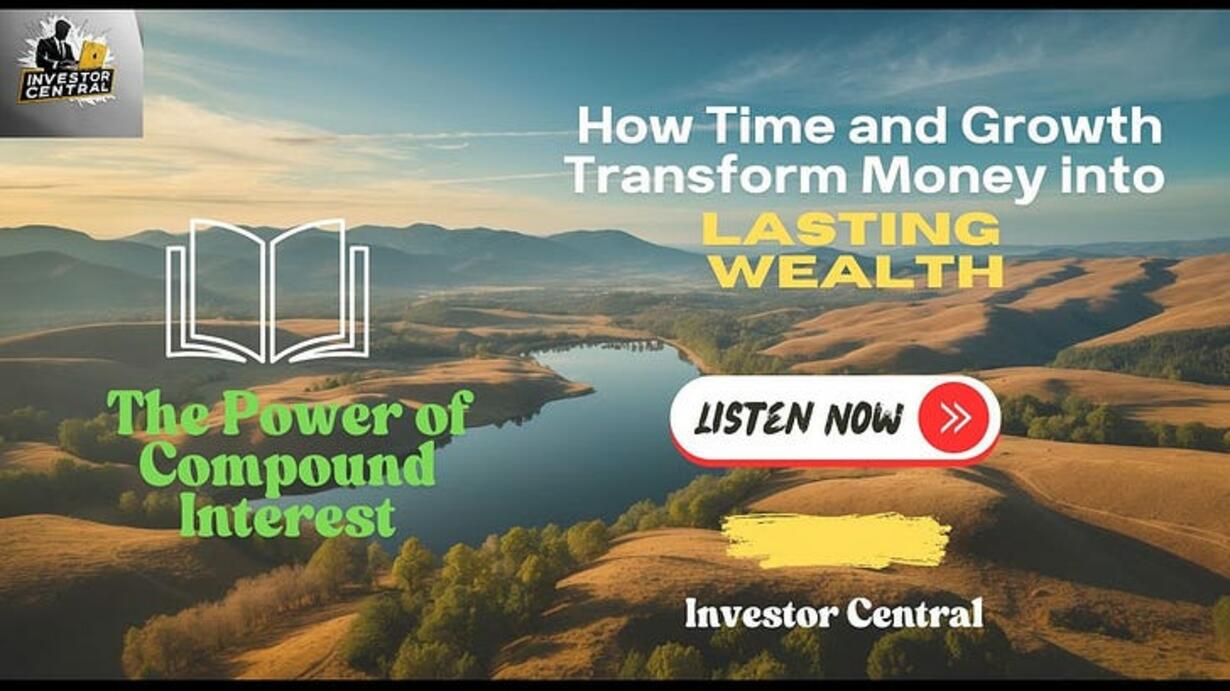 INVESTOR CENTRAL

How Time and Growth Transform Money into LASTING WEALTH

The Power of Compound Interest

LISTEN NOW

Investor Central